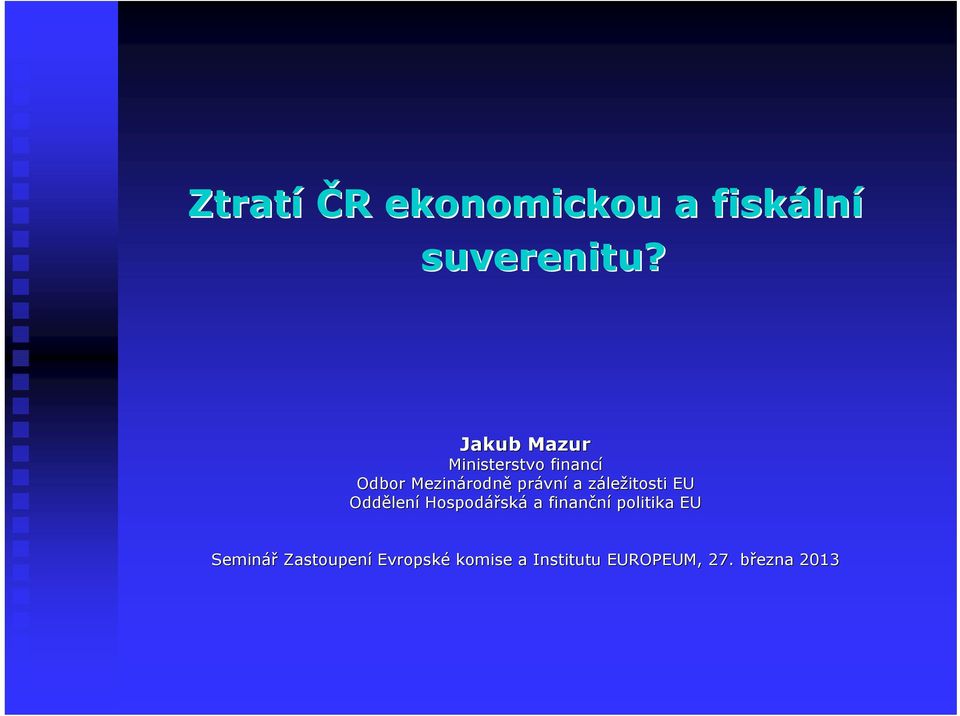 Ztratí ČR ekonomickou a fiskální suverenitu?

Jakub Mazur
Ministerstvo financí
Odbor Mezinárodně právní a záležitosti EU
Oddělení Hospodářská a finanční politika EU

Seminář Zastoupení Evropské komise a Institutu EUROPEUM, 27. března 2013